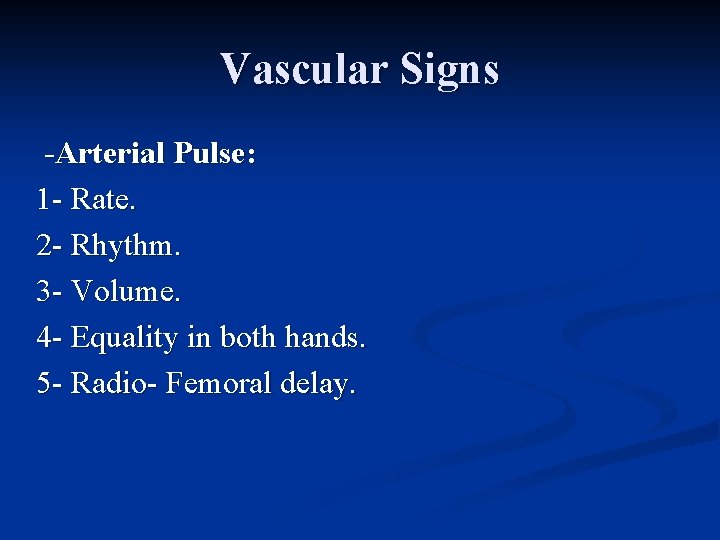 Vascular Signs

-Arterial Pulse:
1- Rate.
2- Rhythm.
3- Volume.
4- Equality in both hands.
5- Radio- Femoral delay.